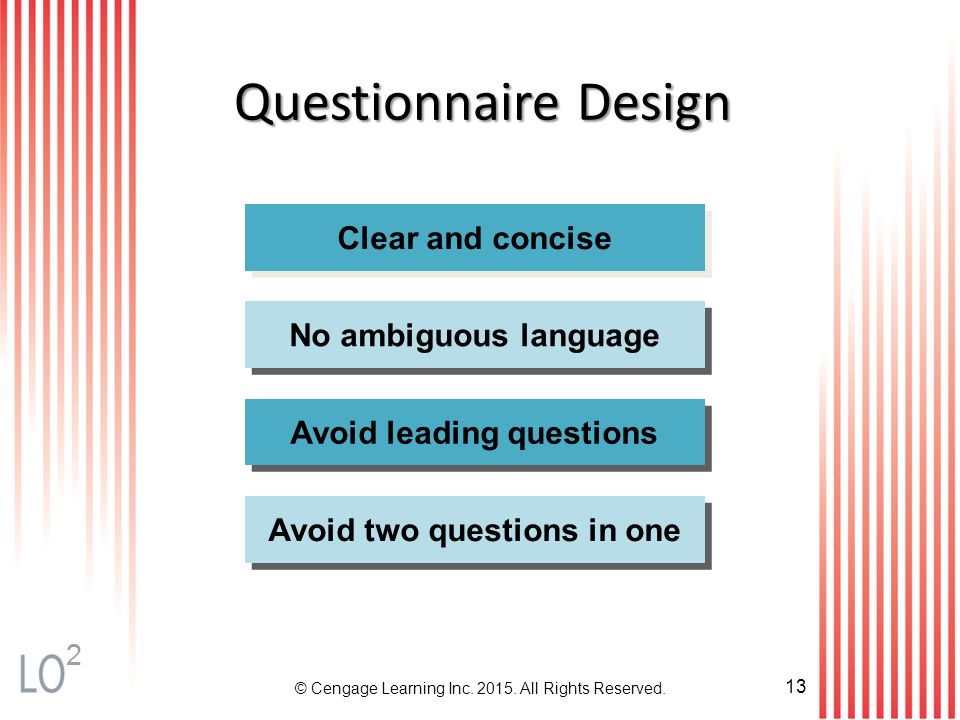 Questionnaire Design

Clear and concise

No ambiguous language

Avoid leading questions

Avoid two questions in one

LO$^2$

© Cengage Learning Inc. 2015. All Rights Reserved.

13